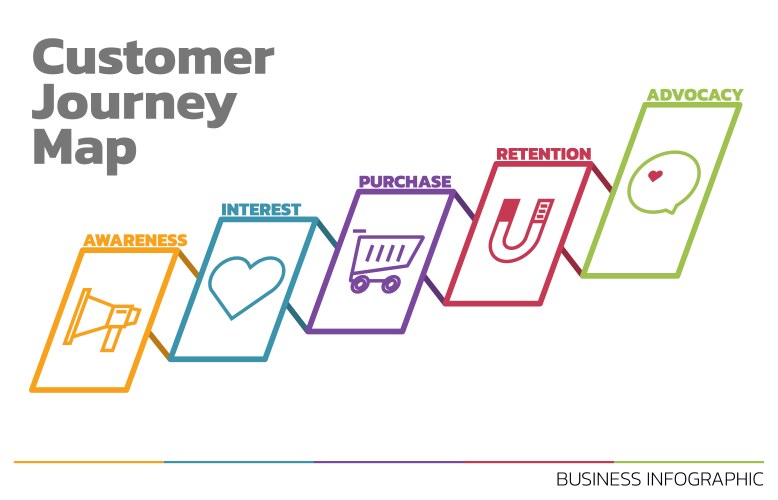 Customer Journey Map

AWARENESS

INTEREST

PURCHASE

RETENTION

ADVOCACY

BUSINESS INFOGRAPHIC